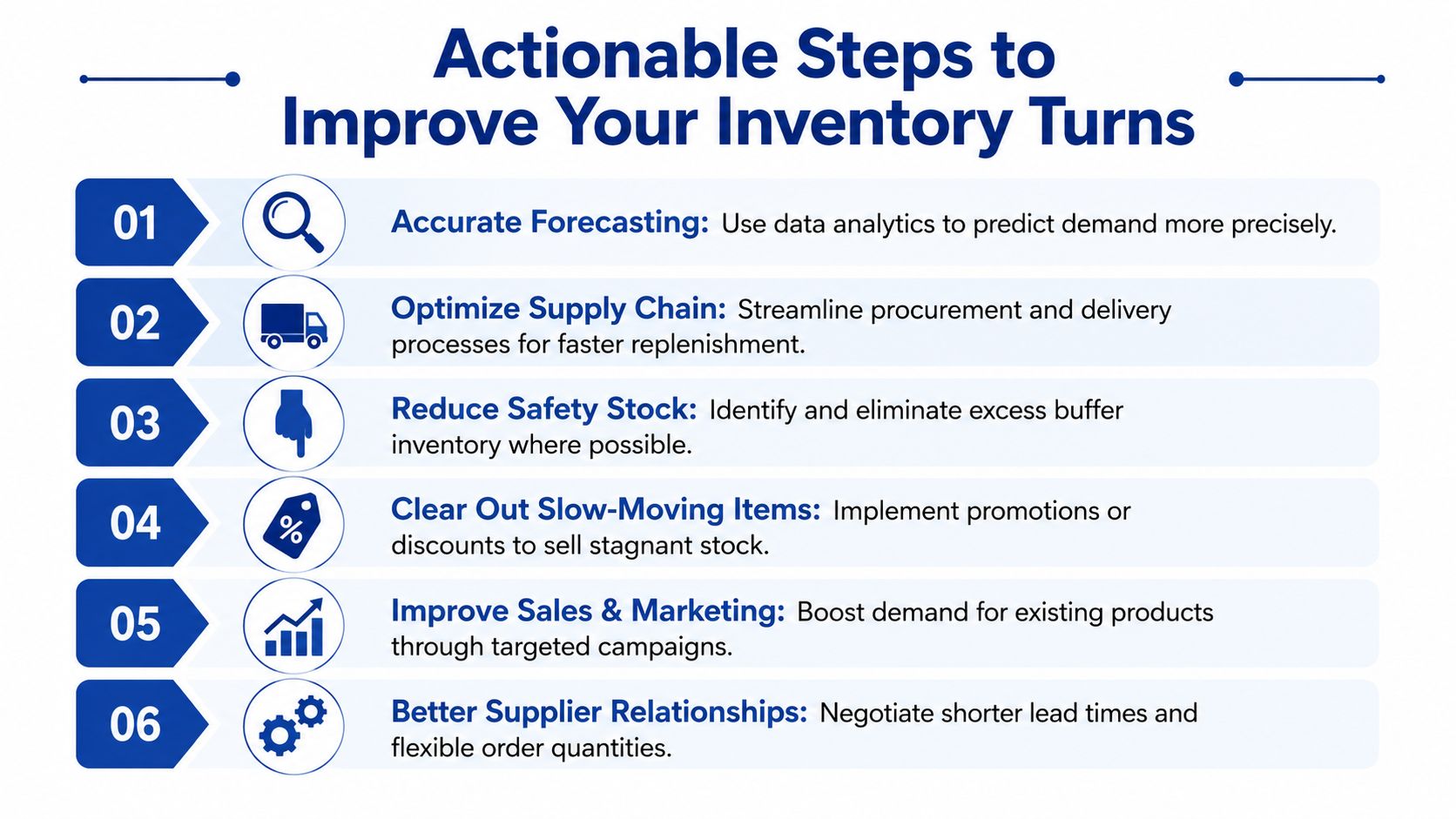 Actionable Steps to Improve Your Inventory Turns

01

Accurate Forecasting: Use data analytics to predict demand more precisely.

02

Optimize Supply Chain: Streamline procurement and delivery processes for faster replenishment.

03

Reduce Safety Stock: Identify and eliminate excess buffer inventory where possible.

04

%

Clear Out Slow-Moving Items: Implement promotions or discounts to sell stagnant stock.

05

Improve Sales & Marketing: Boost demand for existing products through targeted campaigns.

06

Better Supplier Relationships: Negotiate shorter lead times and flexible order quantities.